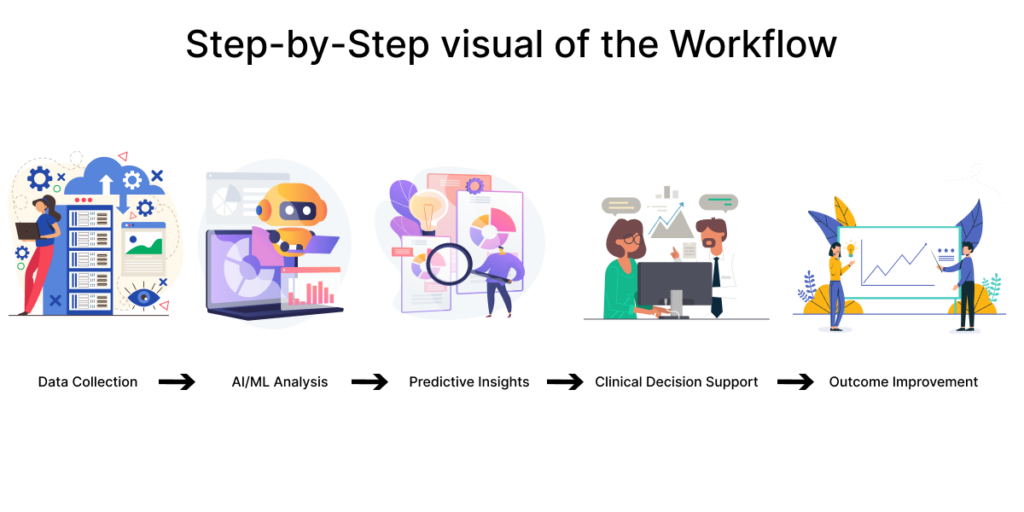 Step-by-Step visual of the Workflow

Data Collection → AI/ML Analysis → Predictive Insights → Clinical Decision Support → Outcome Improvement